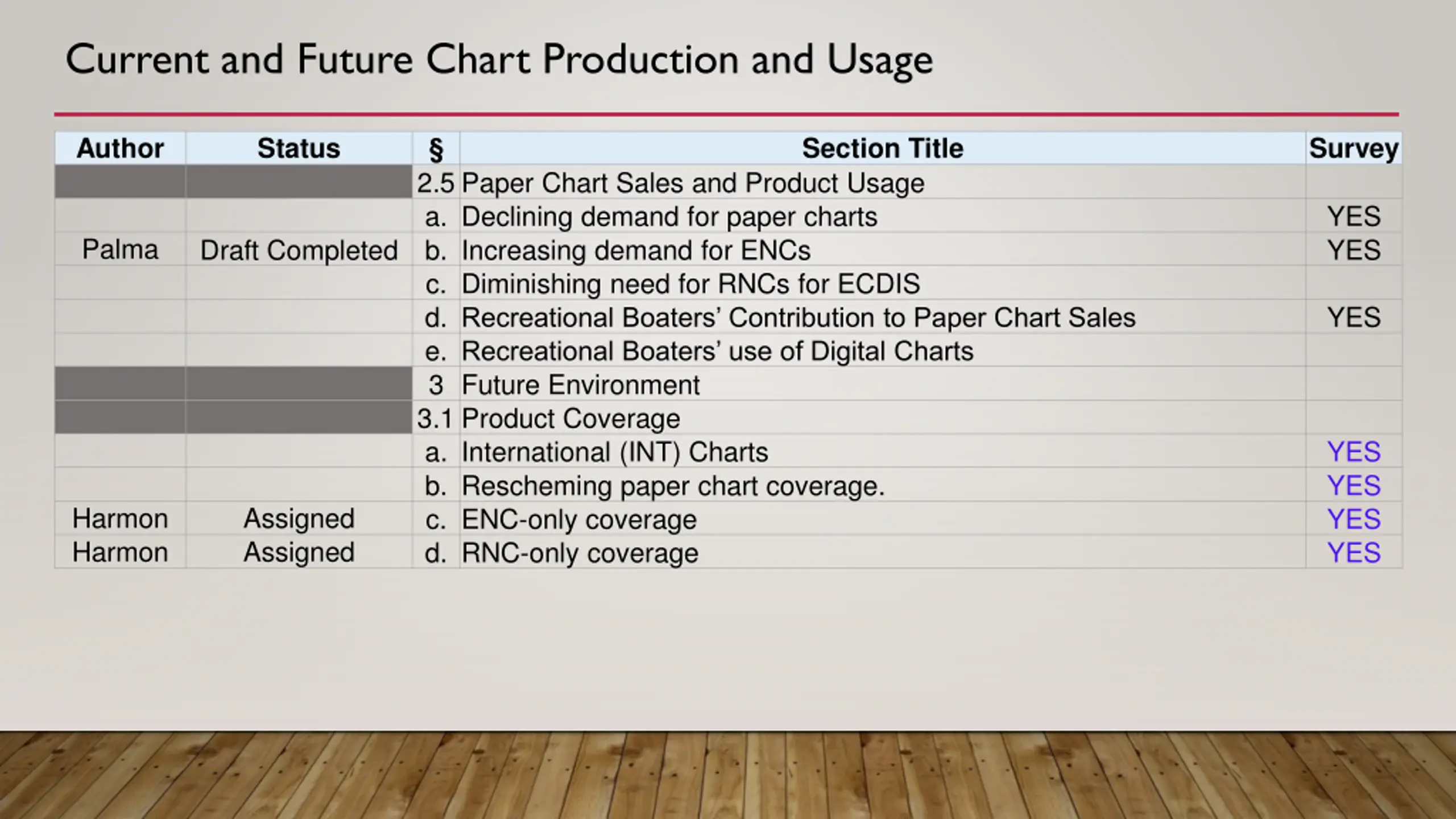 Current and Future Chart Production and Usage

| Author | Status | § | Section Title | Survey |
|---|---|---|---|---|
| | | 2.5 | Paper Chart Sales and Product Usage | |
| | | a. | Declining demand for paper charts | YES |
| Palma | Draft Completed | b. | Increasing demand for ENCs | YES |
| | | c. | Diminishing need for RNCs for ECDIS | |
| | | d. | Recreational Boaters' Contribution to Paper Chart Sales | YES |
| | | e. | Recreational Boaters' use of Digital Charts | |
| | | 3 | Future Environment | |
| | | 3.1 | Product Coverage | |
| | | a. | International (INT) Charts | YES |
| | | b. | Rescheming paper chart coverage. | YES |
| Harmon | Assigned | c. | ENC-only coverage | YES |
| Harmon | Assigned | d. | RNC-only coverage | YES |